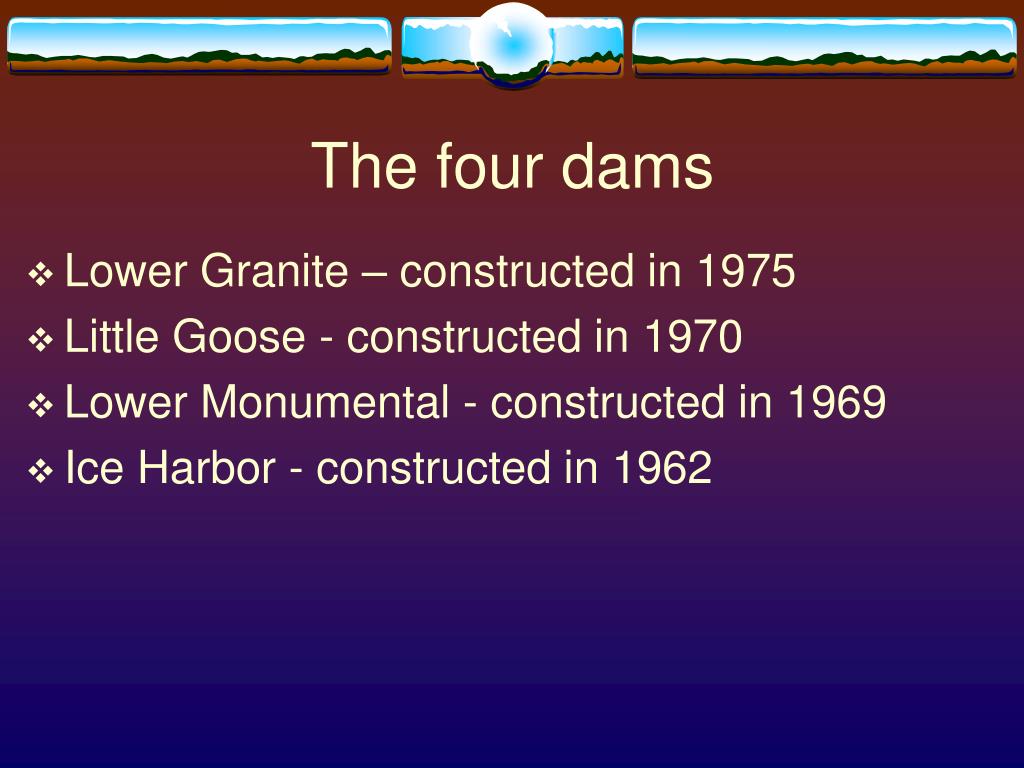 The four dams

❖ Lower Granite – constructed in 1975
❖ Little Goose - constructed in 1970
❖ Lower Monumental - constructed in 1969
❖ Ice Harbor - constructed in 1962